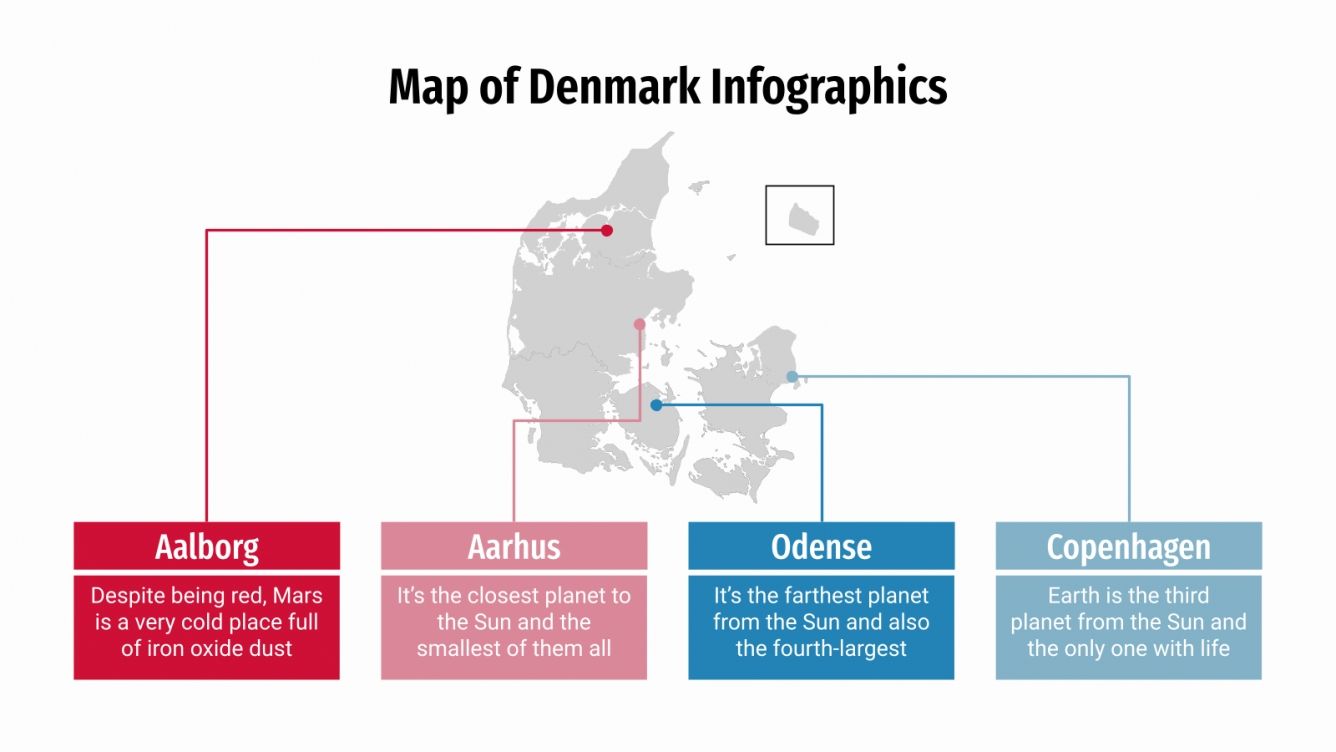 Map of Denmark Infographics

Aalborg

Despite being red, Mars is a very cold place full of iron oxide dust

Aarhus

It's the closest planet to the Sun and the smallest of them all

Odense

It's the farthest planet from the Sun and also the fourth-largest

Copenhagen

Earth is the third planet from the Sun and the only one with life